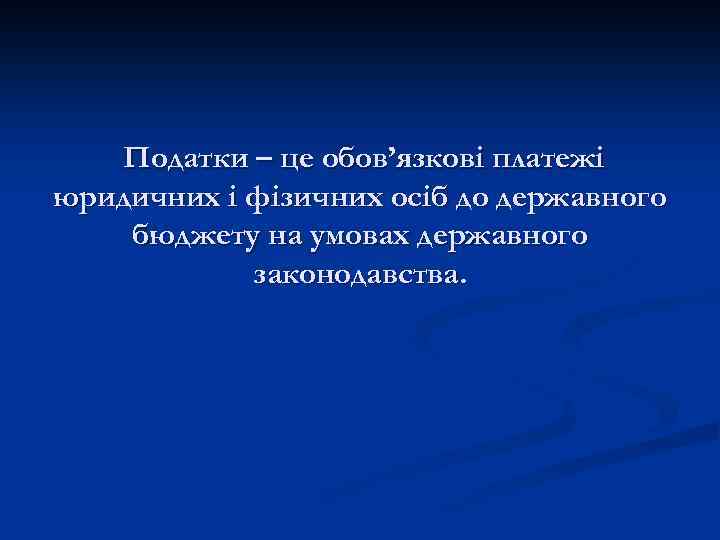 Податки – це обов’язкові платежі юридичних і фізичних осіб до державного бюджету на умовах державного законодавства.